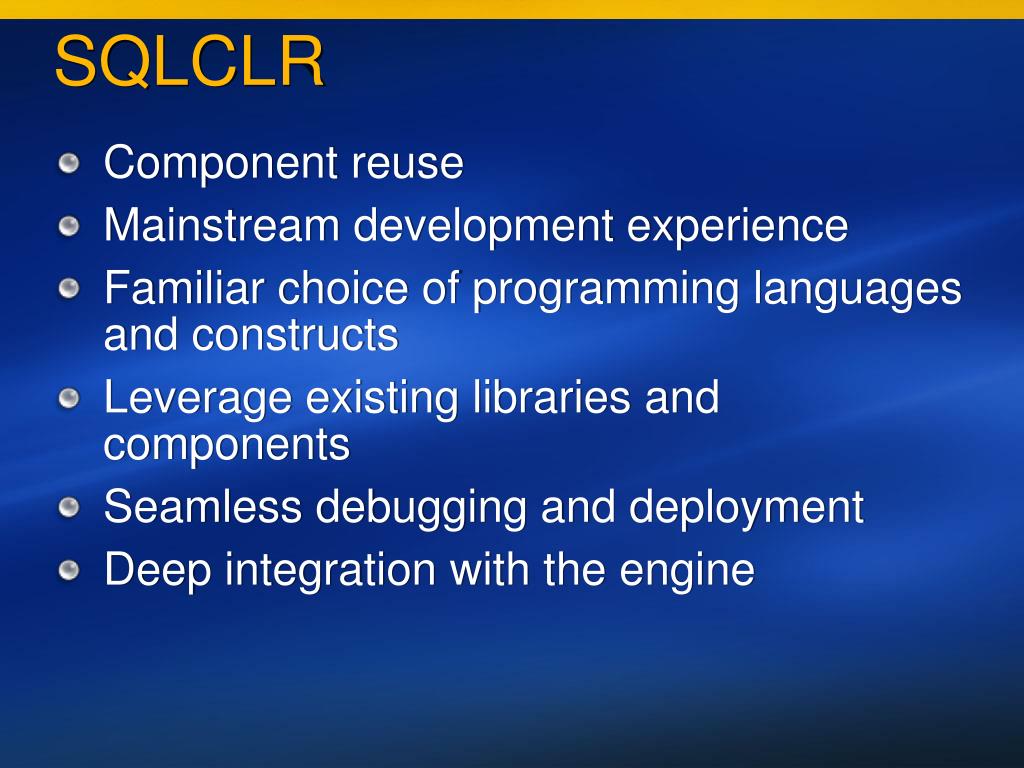 SQLCLR

Component reuse
Mainstream development experience
Familiar choice of programming languages and constructs
Leverage existing libraries and components
Seamless debugging and deployment
Deep integration with the engine